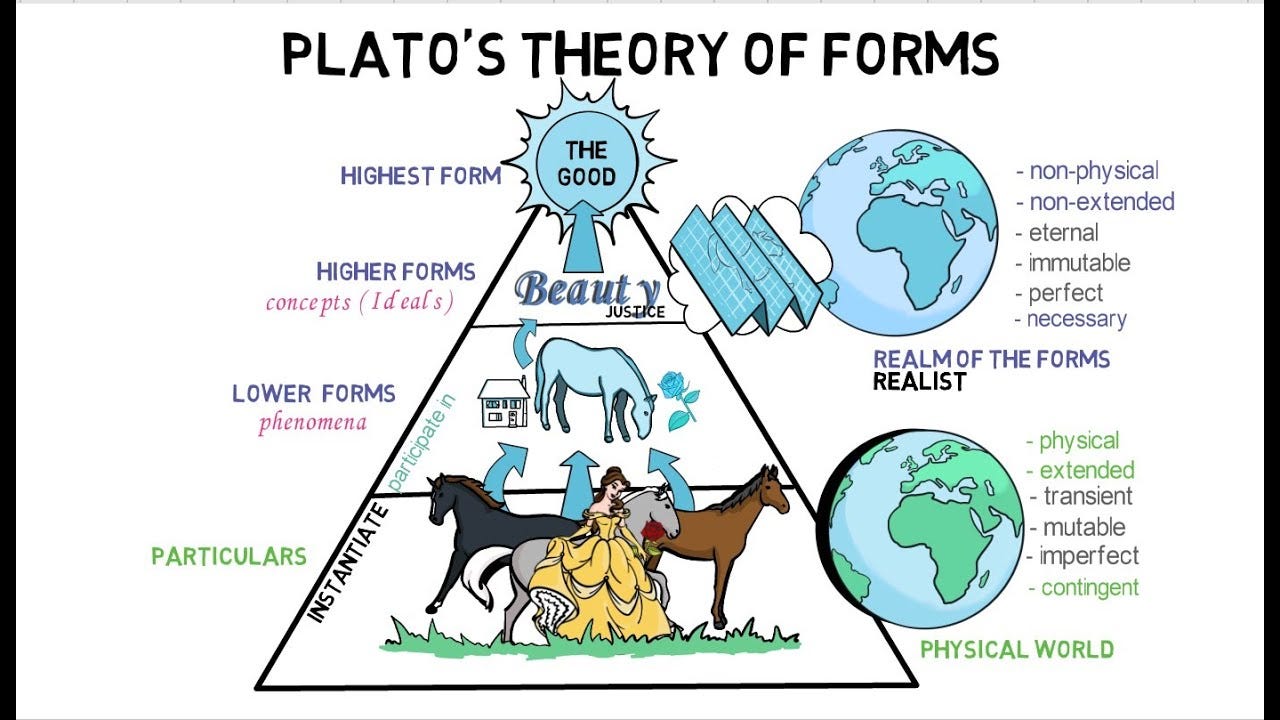 PLATO'S THEORY OF FORMS

HIGHEST FORM

THE GOOD

HIGHER FORMS
concepts (Ideals)

Beauty
JUSTICE

LOWER FORMS
phenomena

participate in

INSTANTIATE

PARTICULARS

- non-physical
- non-extended
- eternal
- immutable
- perfect
- necessary

REALM OF THE FORMS
REALIST

- physical
- extended
- transient
- mutable
- imperfect
- contingent

PHYSICAL WORLD